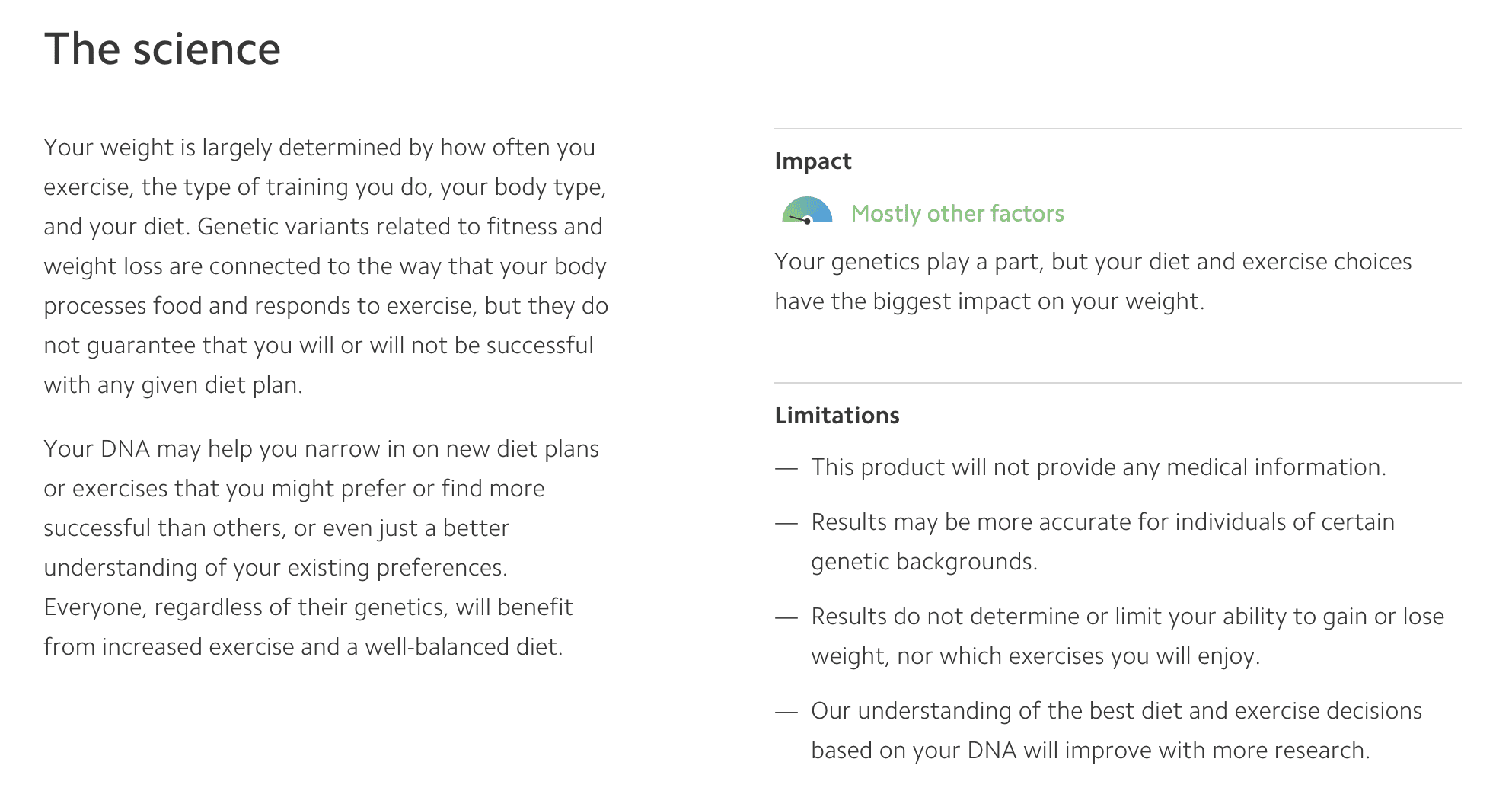 The science

Your weight is largely determined by how often you exercise, the type of training you do, your body type, and your diet. Genetic variants related to fitness and weight loss are connected to the way that your body processes food and responds to exercise, but they do not guarantee that you will or will not be successful with any given diet plan.

Your DNA may help you narrow in on new diet plans or exercises that you might prefer or find more successful than others, or even just a better understanding of your existing preferences. Everyone, regardless of their genetics, will benefit from increased exercise and a well-balanced diet.

Impact

Mostly other factors

Your genetics play a part, but your diet and exercise choices have the biggest impact on your weight.

Limitations

— This product will not provide any medical information.

— Results may be more accurate for individuals of certain genetic backgrounds.

— Results do not determine or limit your ability to gain or lose weight, nor which exercises you will enjoy.

— Our understanding of the best diet and exercise decisions based on your DNA will improve with more research.